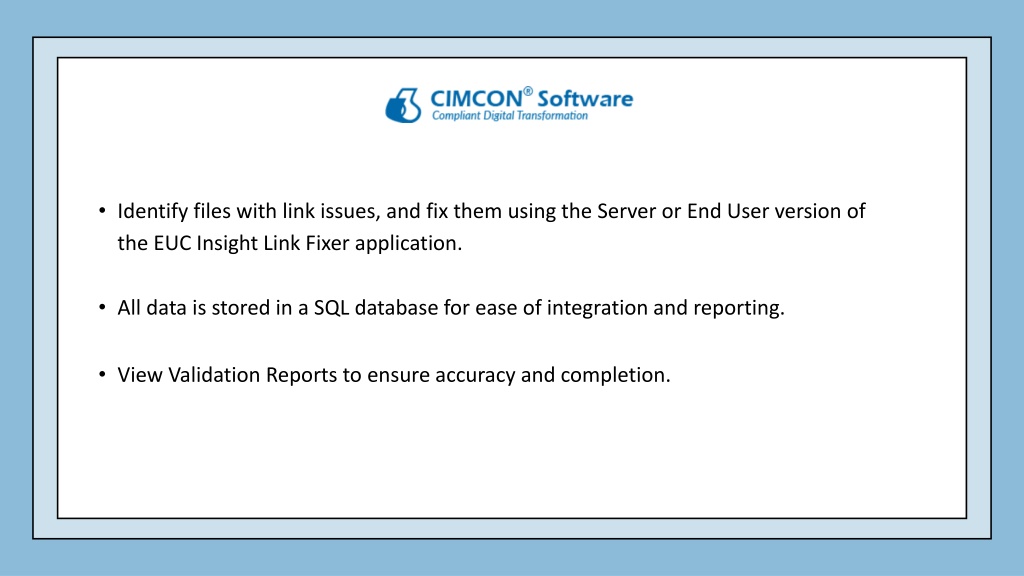 CIMCON® Software
Compliant Digital Transformation

• Identify files with link issues, and fix them using the Server or End User version of the EUC Insight Link Fixer application.

• All data is stored in a SQL database for ease of integration and reporting.

• View Validation Reports to ensure accuracy and completion.